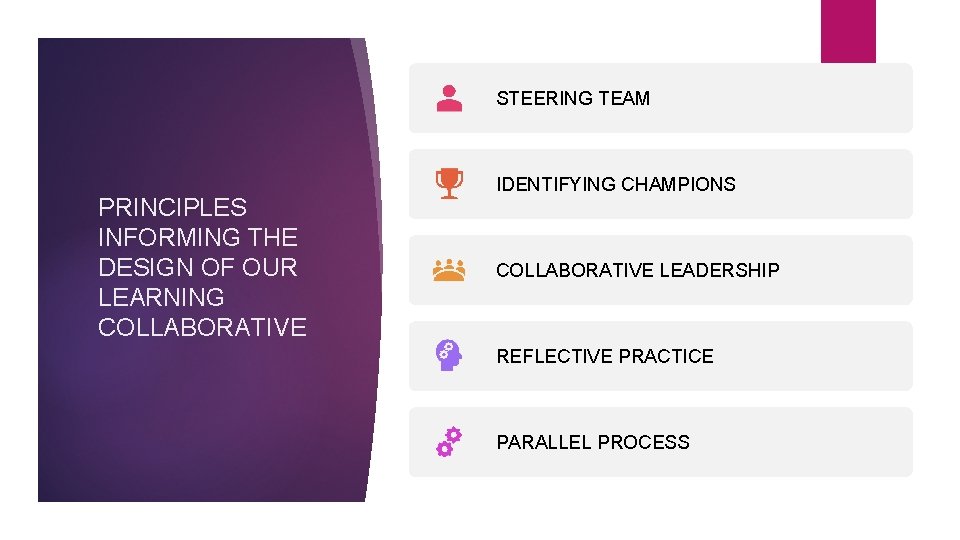 PRINCIPLES INFORMING THE DESIGN OF OUR LEARNING COLLABORATIVE

STEERING TEAM

IDENTIFYING CHAMPIONS

COLLABORATIVE LEADERSHIP

REFLECTIVE PRACTICE

PARALLEL PROCESS